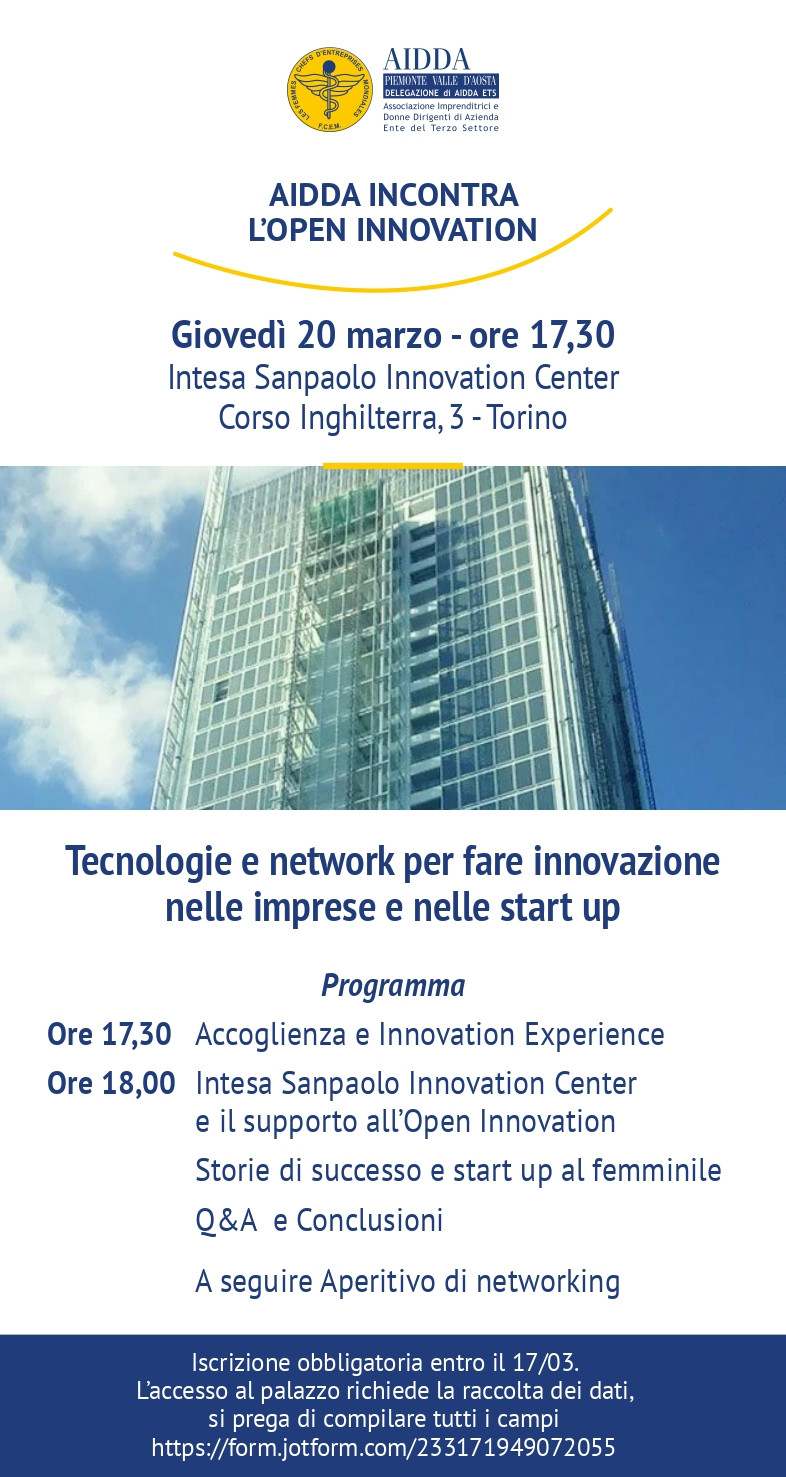 LES FEMMES CHEFS D'ENTREPRISES MONDIALES
F.C.E.M.

AIDDA
PIEMONTE VALLE D'AOSTA
DELEGAZIONE di AIDDA ETS
Associazione Imprenditrici e Donne Dirigenti di Azienda
Ente del Terzo Settore

AIDDA INCONTRA
L'OPEN INNOVATION

Giovedì 20 marzo - ore 17,30
Intesa Sanpaolo Innovation Center
Corso Inghilterra, 3 - Torino

Tecnologie e network per fare innovazione nelle imprese e nelle start up

Programma

Ore 17,30 Accoglienza e Innovation Experience

Ore 18,00 Intesa Sanpaolo Innovation Center e il supporto all'Open Innovation

Storie di successo e start up al femminile

Q&A e Conclusioni

A seguire Aperitivo di networking

Iscrizione obbligatoria entro il 17/03.
L'accesso al palazzo richiede la raccolta dei dati, si prega di compilare tutti i campi
https://form.jotform.com/233171949072055